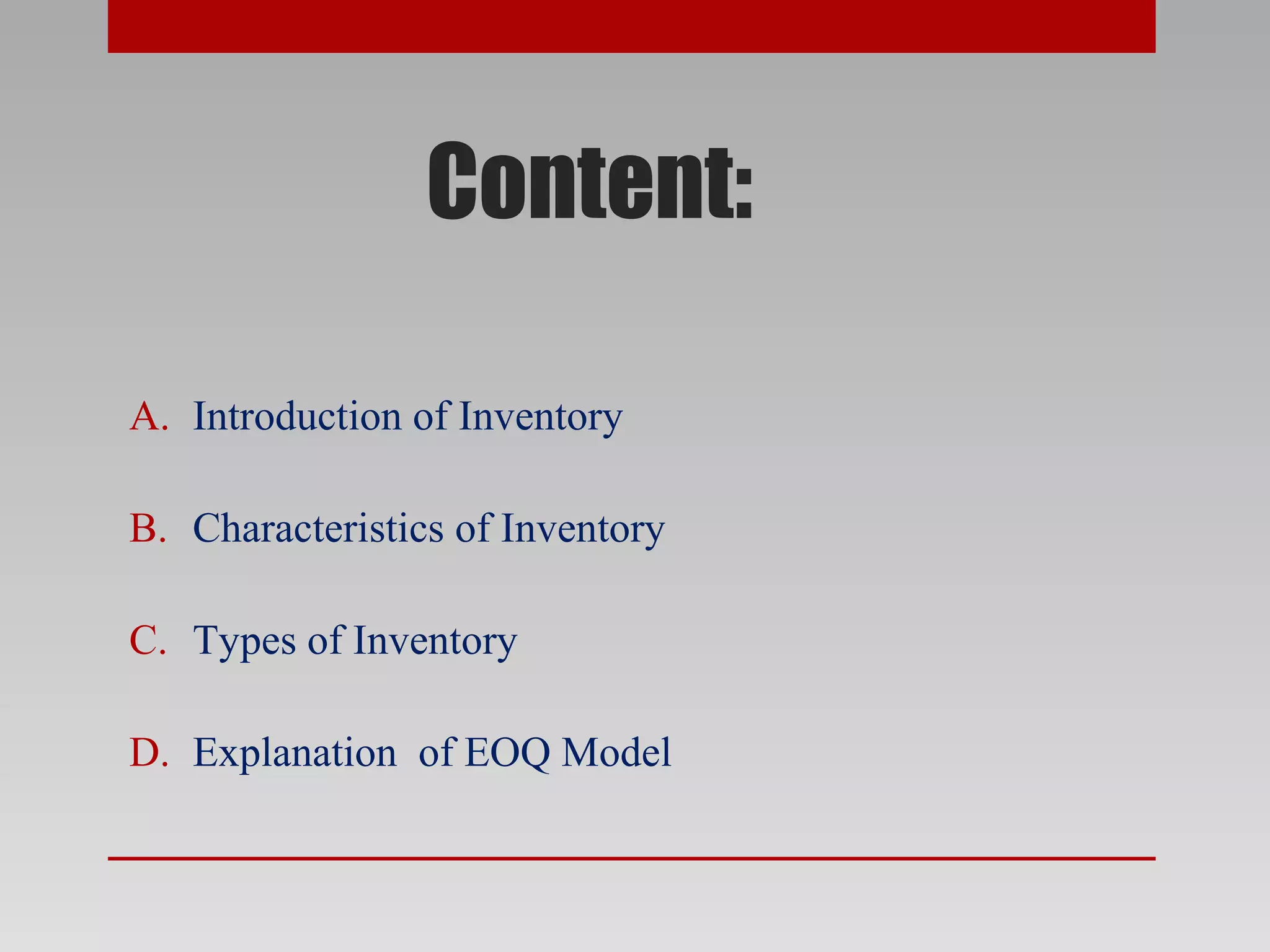 Content:

A. Introduction of Inventory

B. Characteristics of Inventory

C. Types of Inventory

D. Explanation of EOQ Model